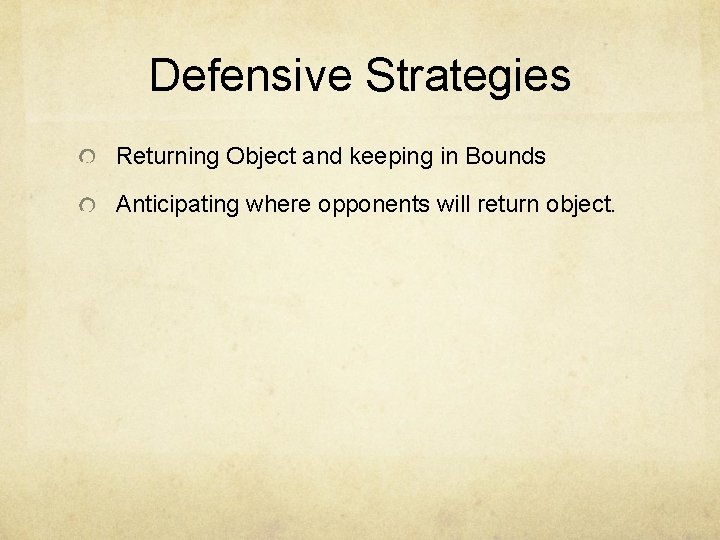 Defensive Strategies

Returning Object and keeping in Bounds

Anticipating where opponents will return object.